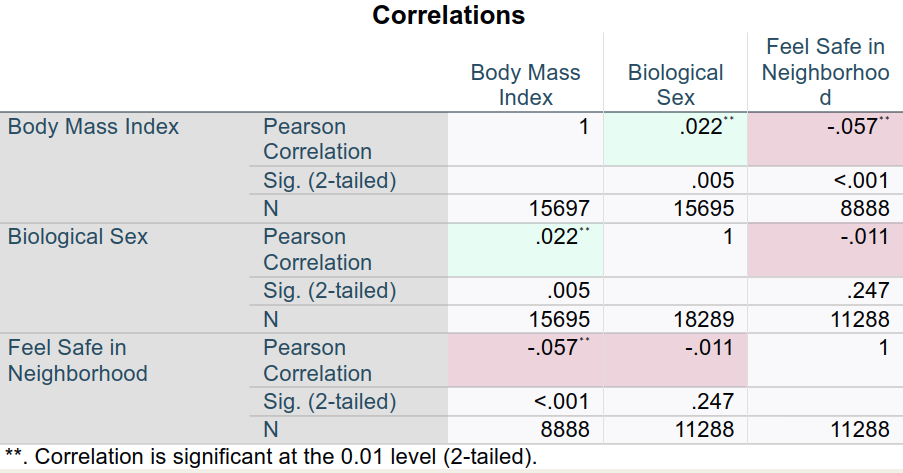 Correlations

| | | Body Mass Index | Biological Sex | Feel Safe in Neighborhood |
|---|---|---|---|---|
| Body Mass Index | Pearson Correlation | 1 | .022** | -.057** |
| | Sig. (2-tailed) | | .005 | <.001 |
| | N | 15697 | 15695 | 8888 |
| Biological Sex | Pearson Correlation | .022** | 1 | -.011 |
| | Sig. (2-tailed) | .005 | | .247 |
| | N | 15695 | 18289 | 11288 |
| Feel Safe in Neighborhood | Pearson Correlation | -.057** | -.011 | 1 |
| | Sig. (2-tailed) | <.001 | .247 | |
| | N | 8888 | 11288 | 11288 |

**. Correlation is significant at the 0.01 level (2-tailed).